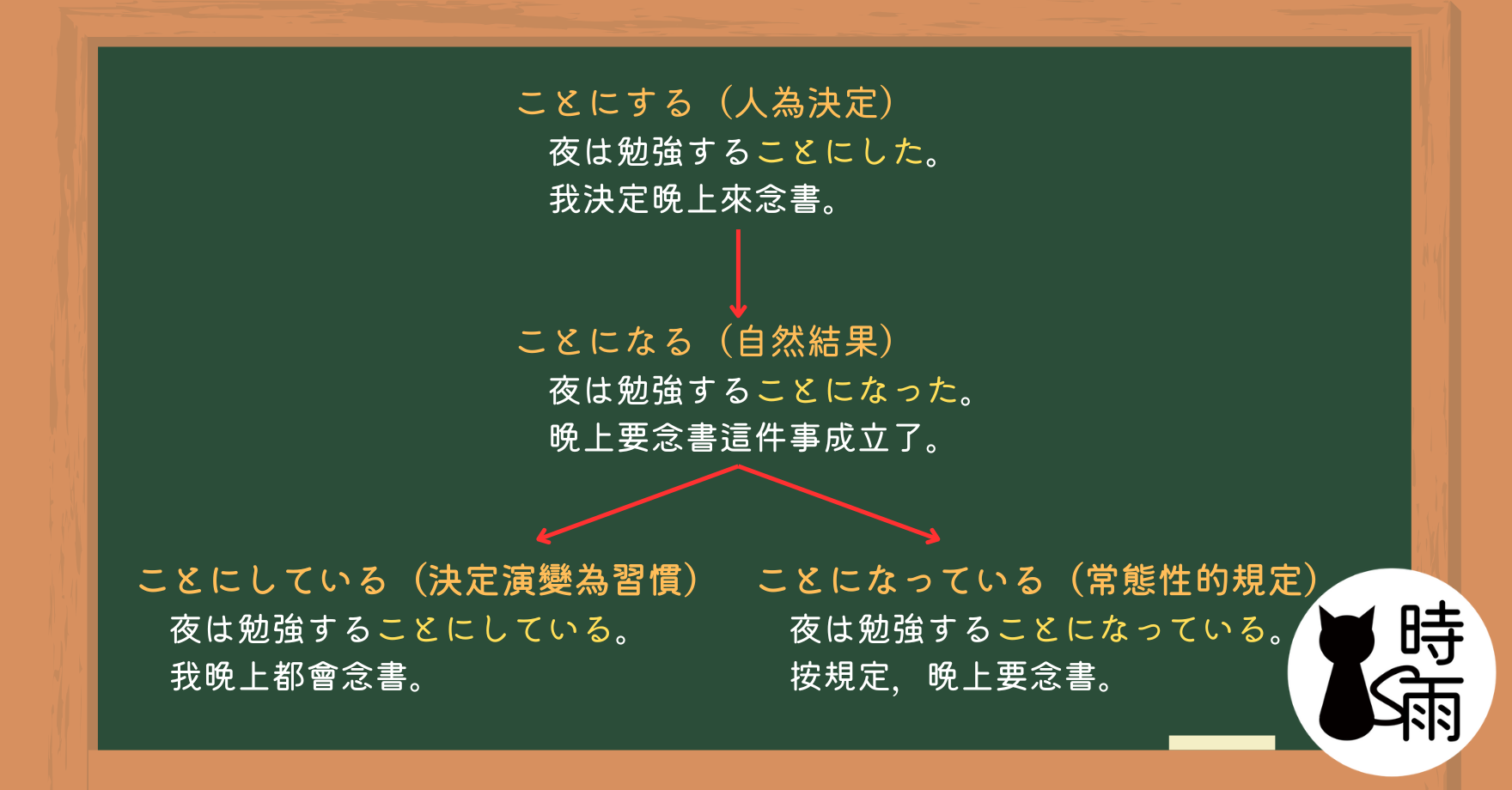 ことにする（人為決定）
夜は勉強することにした。
我決定晚上來念書。

ことになる（自然結果）
夜は勉強することになった。
晚上要念書這件事成立了。

ことにしている（決定演變為習慣）
夜は勉強することにしている。
我晚上都會念書。

ことになっている（常態性的規定）
夜は勉強することになっている。
按規定，晚上要念書。

時雨